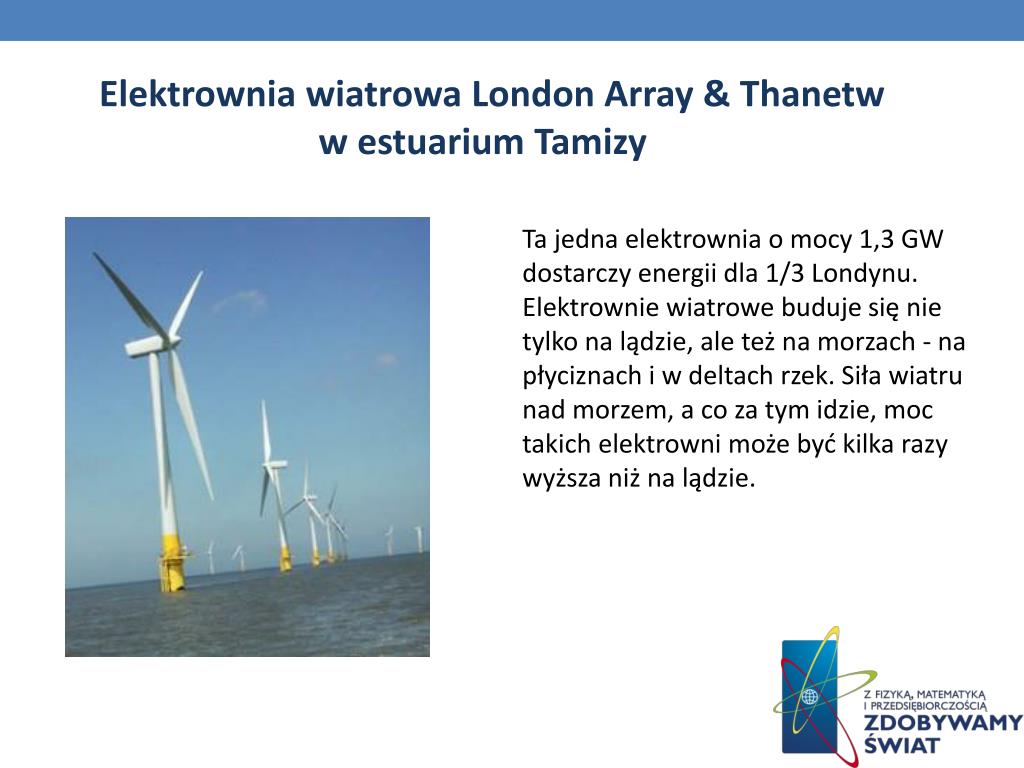 Elektrownia wiatrowa London Array & Thanetw
w estuarium Tamizy

Ta jedna elektrownia o mocy 1,3 GW dostarczy energii dla 1/3 Londynu. Elektrownie wiatrowe buduje się nie tylko na lądzie, ale też na morzach - na płyciznach i w deltach rzek. Siła wiatru nad morzem, a co za tym idzie, moc takich elektrowni może być kilka razy wyższa niż na lądzie.

Z FIZYKĄ, MATEMATYKĄ I PRZEDSIĘBIORCZOŚCIĄ
ZDOBYWAMY ŚWIAT